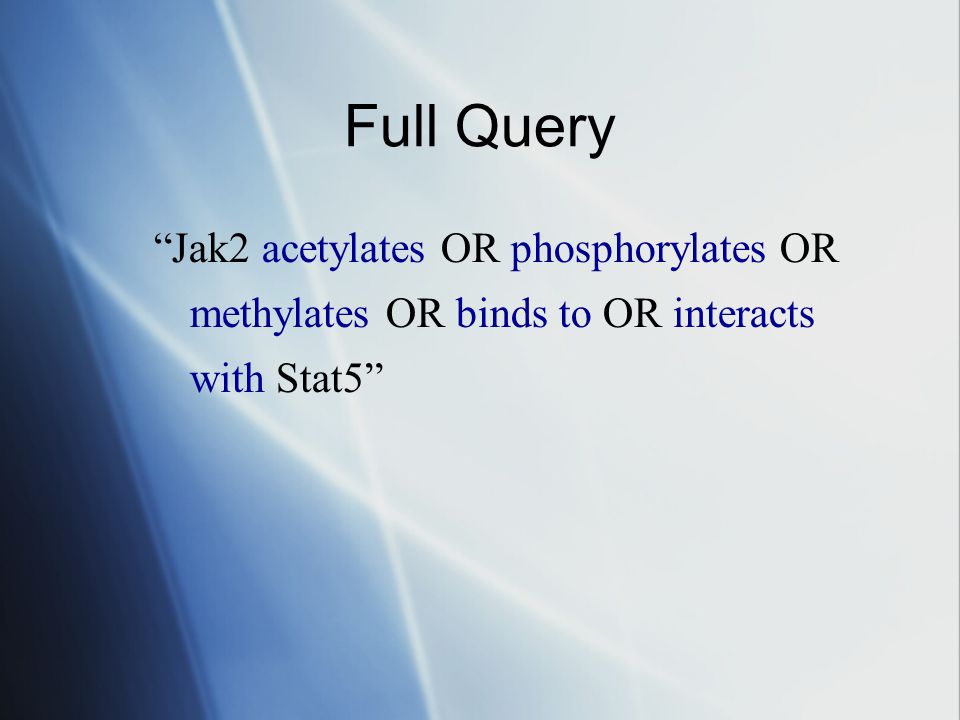 Full Query

“Jak2 acetylates OR phosphorylates OR methylates OR binds to OR interacts with Stat5”